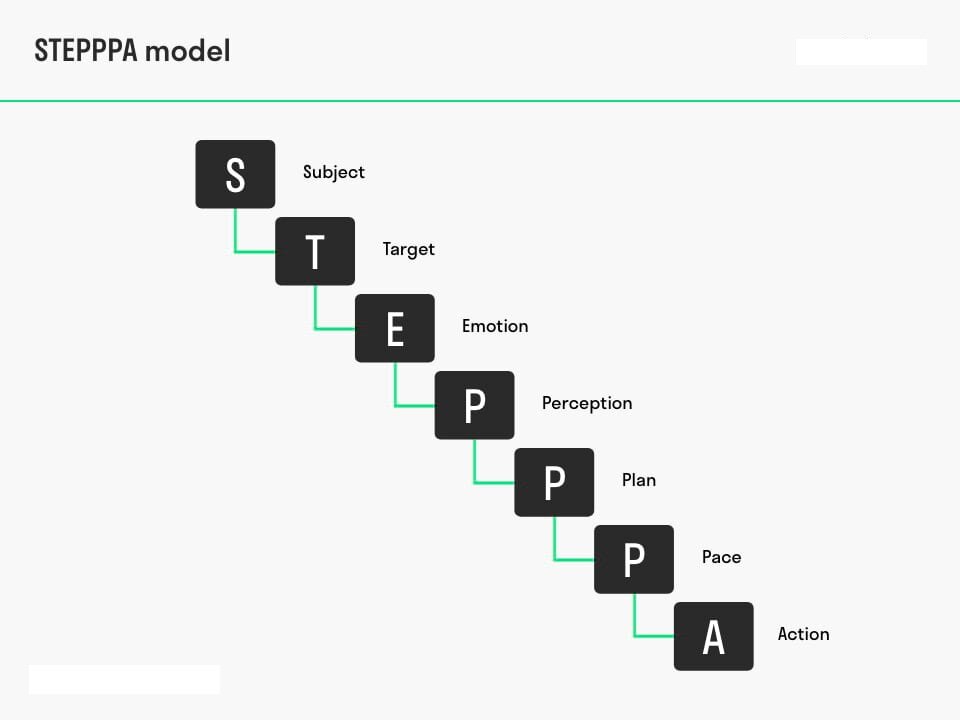 STEPPPA model

S Subject

T Target

E Emotion

P Perception

P Plan

P Pace

A Action